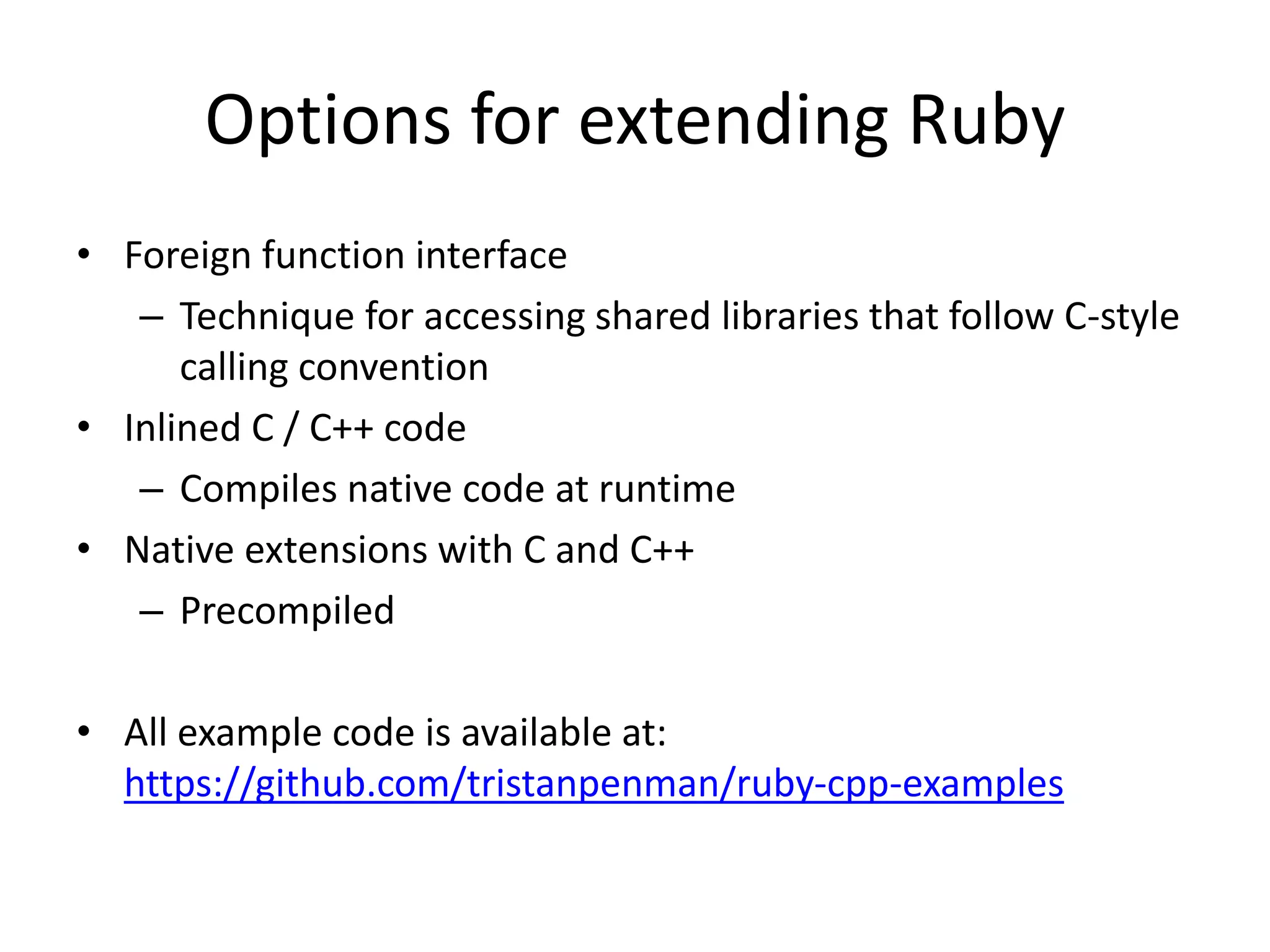 Options for extending Ruby

• Foreign function interface
– Technique for accessing shared libraries that follow C-style calling convention
• Inlined C / C++ code
– Compiles native code at runtime
• Native extensions with C and C++
– Precompiled

• All example code is available at: https://github.com/tristanpenman/ruby-cpp-examples